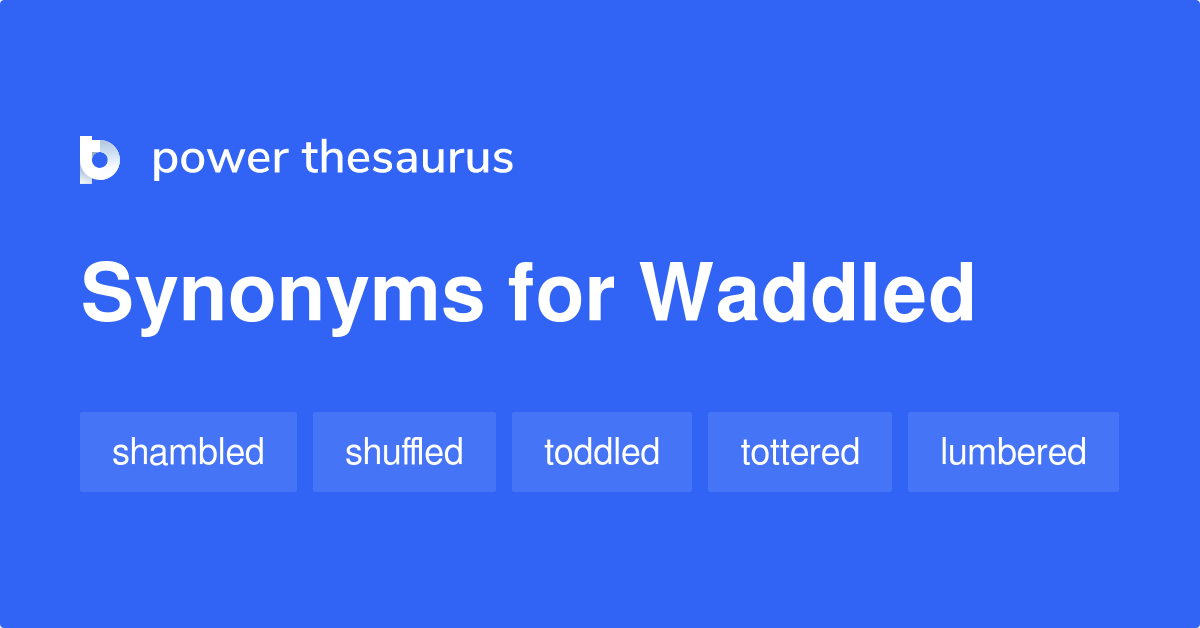 power thesaurus

Synonyms for Waddled

shambled shuffled toddled tottered lumbered